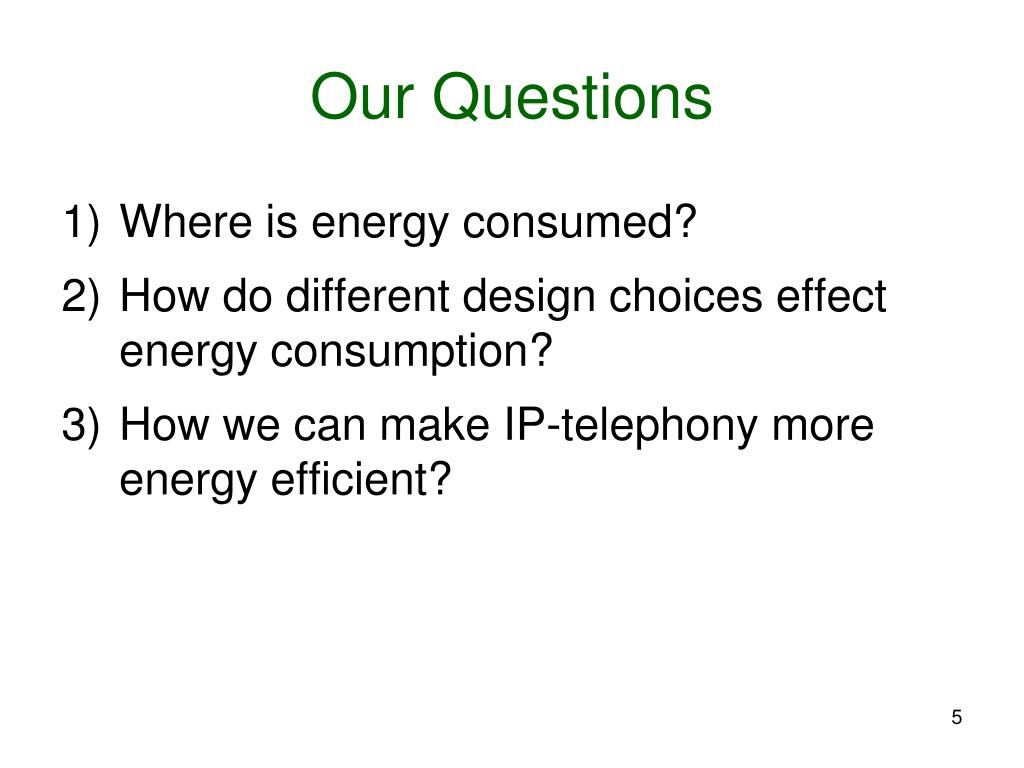 Our Questions

1) Where is energy consumed?
2) How do different design choices effect energy consumption?
3) How we can make IP-telephony more energy efficient?

5